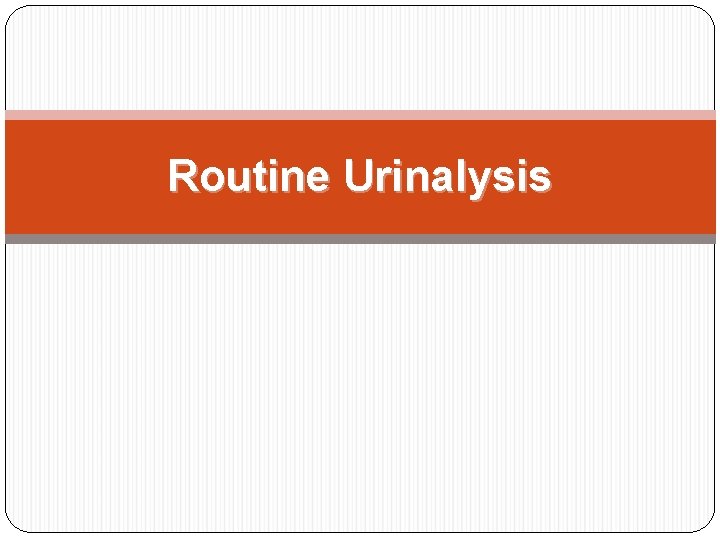 Routine Urinalysis